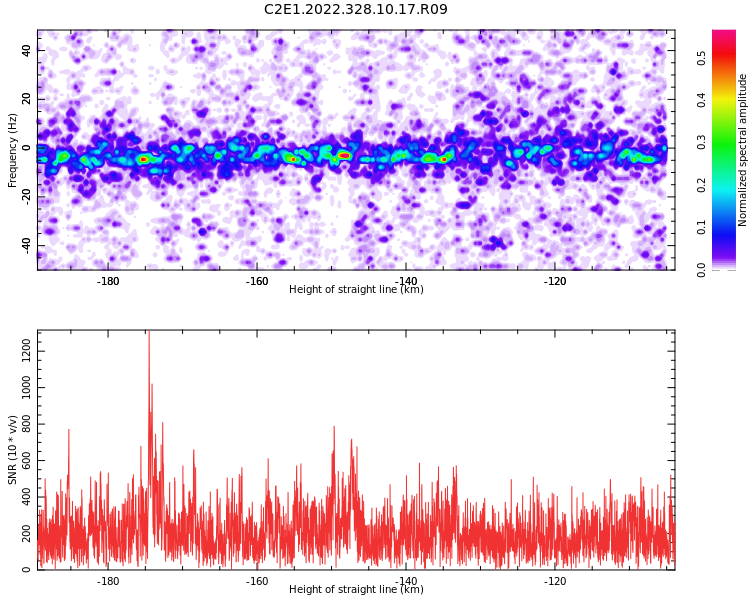 C2E1.2022.328.10.17.R09

Frequency (Hz)
40
20
0
-20
-40
-180
-160
-140
-120
Height of straight line (km)

Normalized spectral amplitude
0.0
0.1
0.2
0.3
0.4
0.5

SNR (10 * v/v)
1200
1000
800
600
400
200
0
-180
-160
-140
-120
Height of straight line (km)